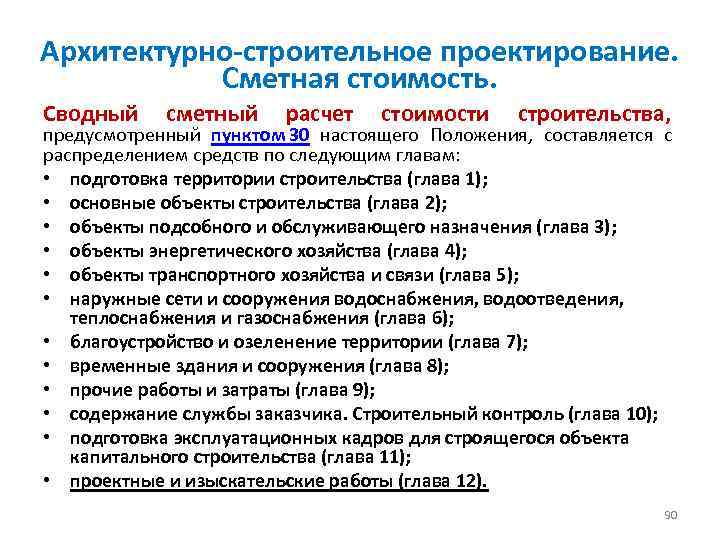 Архитектурно-строительное проектирование. Сметная стоимость.

Сводный сметный расчет стоимости строительства, предусмотренный пунктом 30 настоящего Положения, составляется с распределением средств по следующим главам:

• подготовка территории строительства (глава 1);
• основные объекты строительства (глава 2);
• объекты подсобного и обслуживающего назначения (глава 3);
• объекты энергетического хозяйства (глава 4);
• объекты транспортного хозяйства и связи (глава 5);
• наружные сети и сооружения водоснабжения, водоотведения, теплоснабжения и газоснабжения (глава 6);
• благоустройство и озеленение территории (глава 7);
• временные здания и сооружения (глава 8);
• прочие работы и затраты (глава 9);
• содержание службы заказчика. Строительный контроль (глава 10);
• подготовка эксплуатационных кадров для строящегося объекта капитального строительства (глава 11);
• проектные и изыскательские работы (глава 12).

90